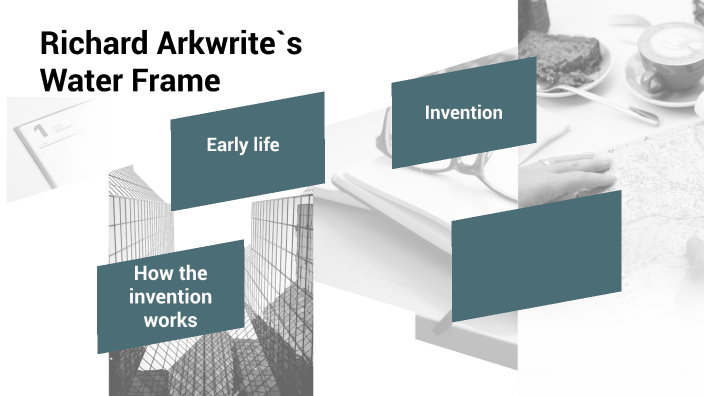 Richard Arkwrite`s Water Frame

Early life

Invention

How the invention works